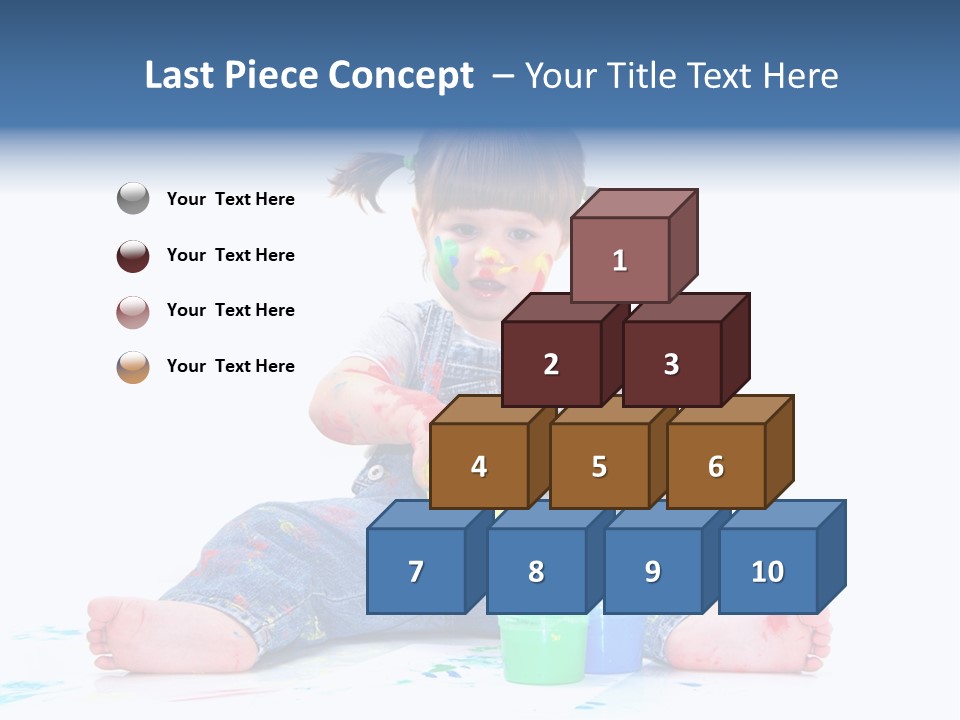 Last Piece Concept – Your Title Text Here

Your Text Here

Your Text Here

Your Text Here

Your Text Here

1

2

3

4

5

6

7

8

9

10